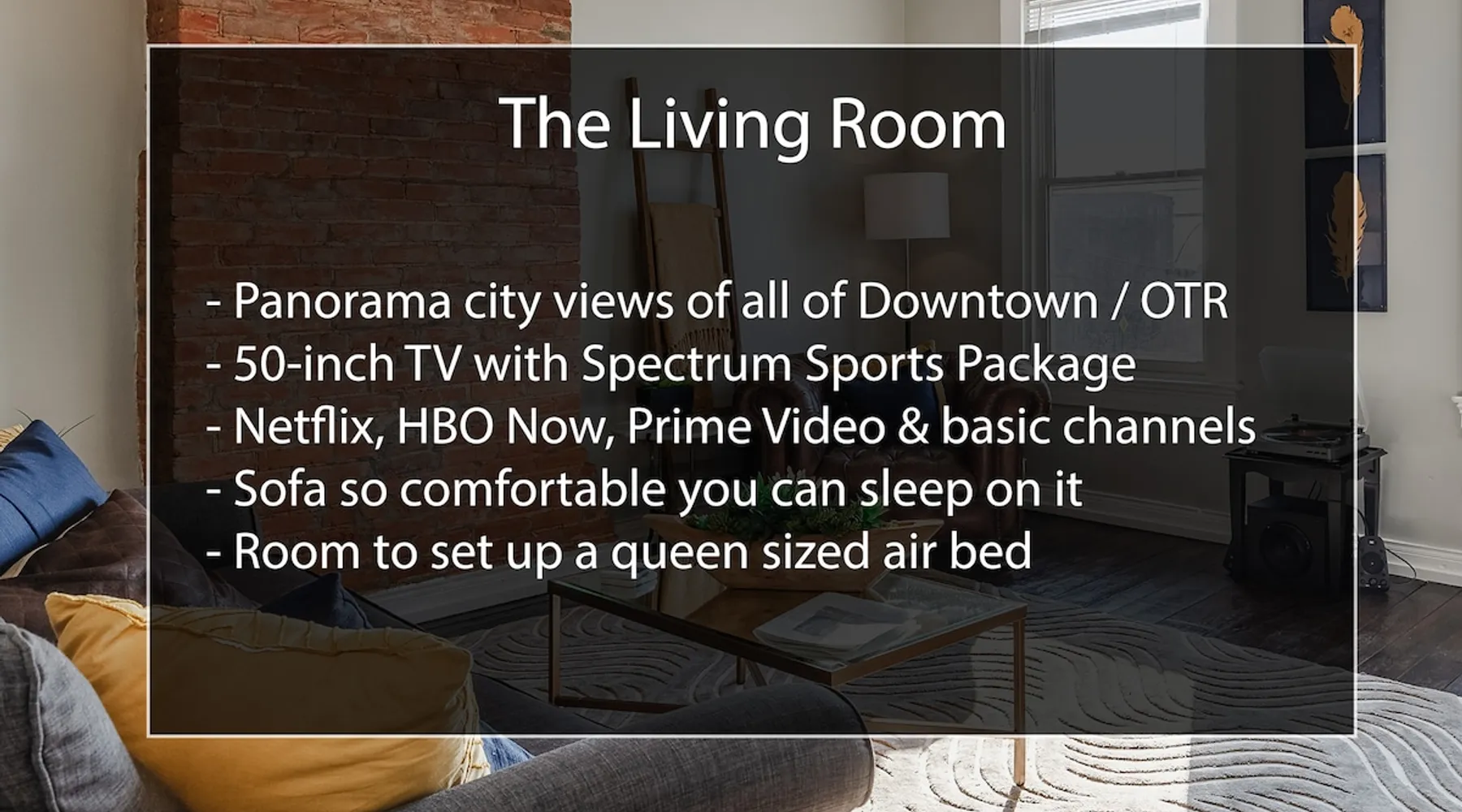 The Living Room

- Panorama city views of all of Downtown / OTR
- 50-inch TV with Spectrum Sports Package
- Netflix, HBO Now, Prime Video & basic channels
- Sofa so comfortable you can sleep on it
- Room to set up a queen sized air bed